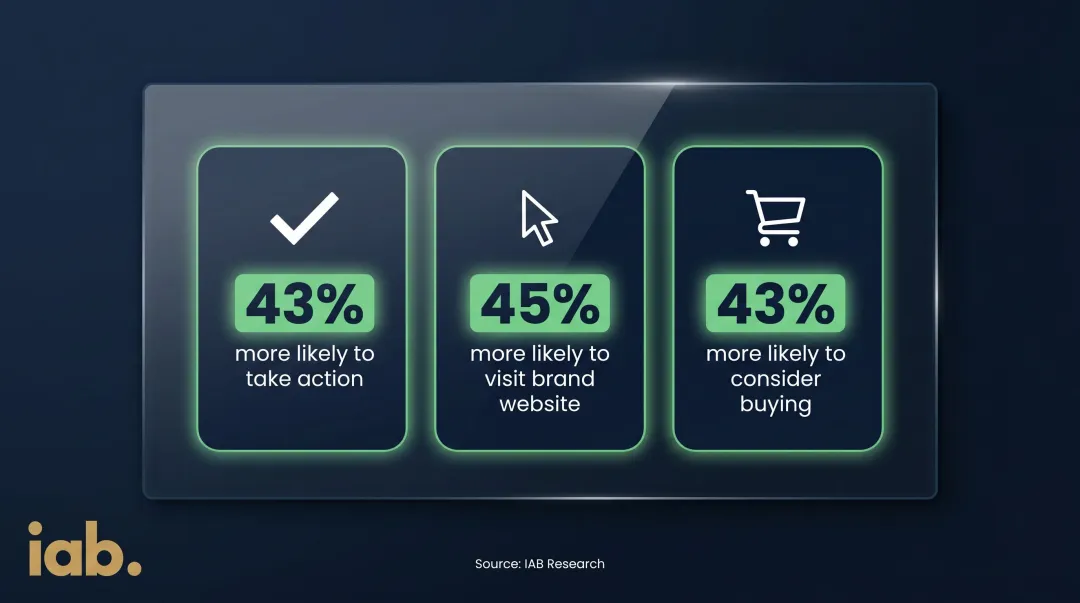 43%
more likely to take action

45%
more likely to visit brand website

43%
more likely to consider buying

iab.

Source: IAB Research